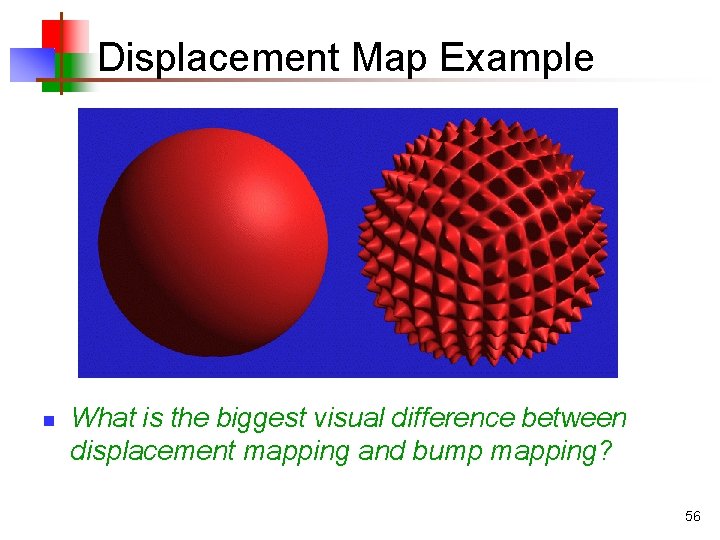 Displacement Map Example

What is the biggest visual difference between displacement mapping and bump mapping?

56